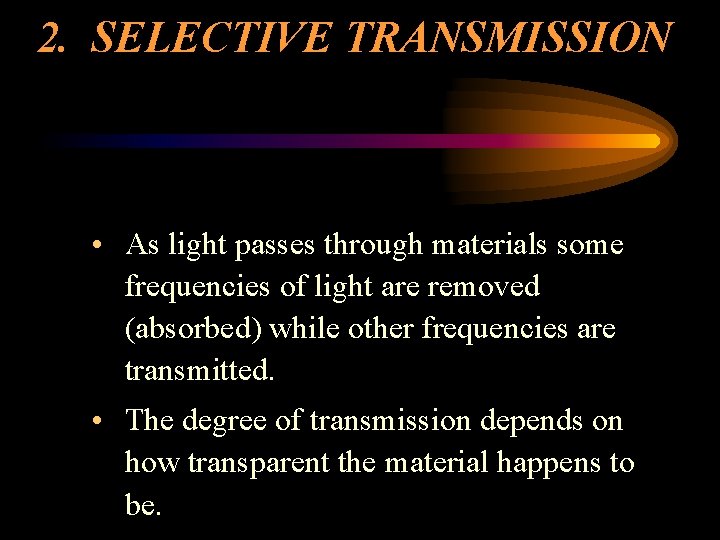 2. SELECTIVE TRANSMISSION

• As light passes through materials some frequencies of light are removed (absorbed) while other frequencies are transmitted.

• The degree of transmission depends on how transparent the material happens to be.